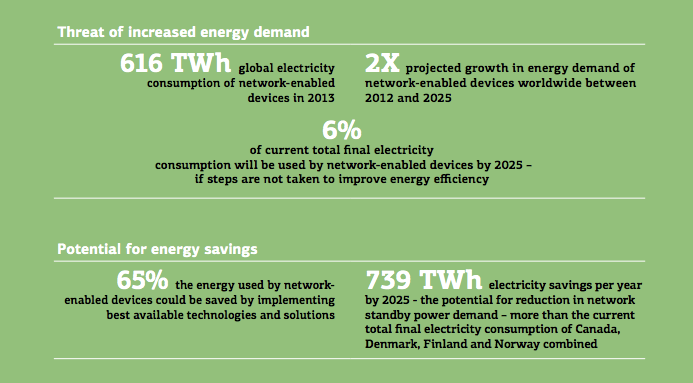 Threat of increased energy demand

616 TWh global electricity consumption of network-enabled devices in 2013

2X projected growth in energy demand of network-enabled devices worldwide between 2012 and 2025

6%
of current total final electricity consumption will be used by network-enabled devices by 2025 – if steps are not taken to improve energy efficiency

Potential for energy savings

65% the energy used by network-enabled devices could be saved by implementing best available technologies and solutions

739 TWh electricity savings per year by 2025 - the potential for reduction in network standby power demand – more than the current total final electricity consumption of Canada, Denmark, Finland and Norway combined